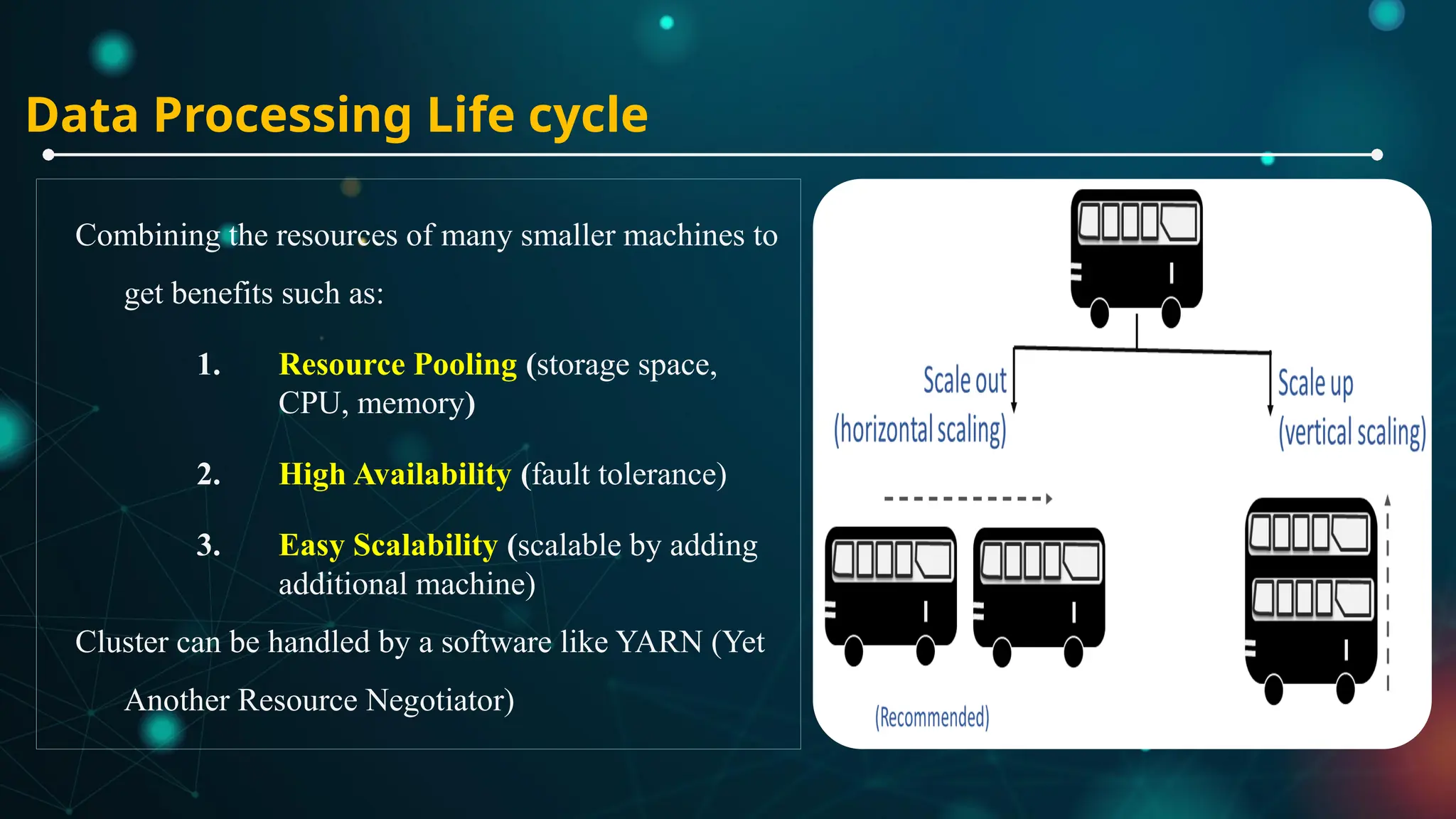 Data Processing Life cycle

Combining the resources of many smaller machines to get benefits such as:

1. Resource Pooling (storage space, CPU, memory)

2. High Availability (fault tolerance)

3. Easy Scalability (scalable by adding additional machine)

Cluster can be handled by a software like YARN (Yet Another Resource Negotiator)

Scale out
(horizontal scaling)

Scale up
(vertical scaling)

(Recommended)